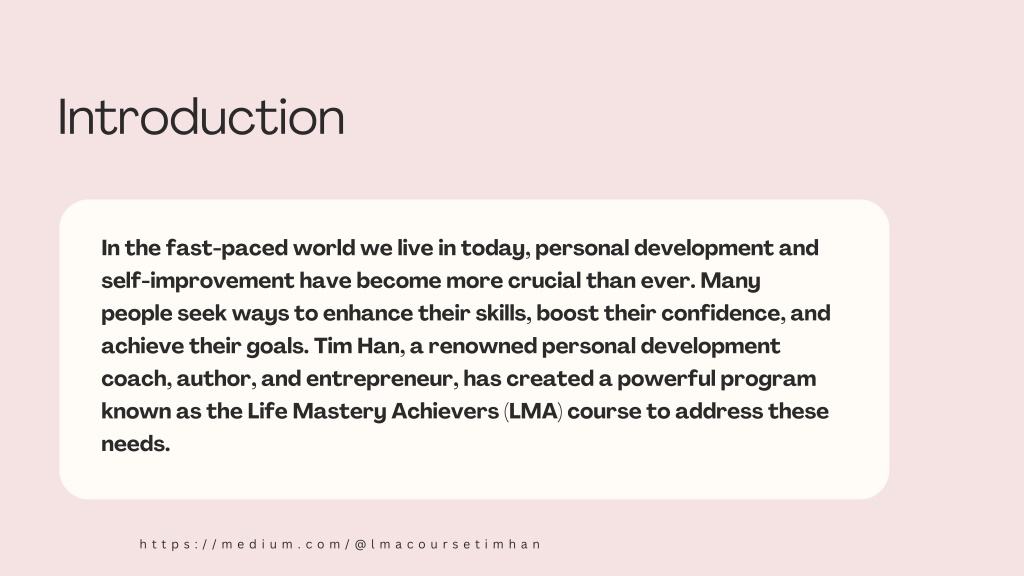 Introduction

In the fast-paced world we live in today, personal development and self-improvement have become more crucial than ever. Many people seek ways to enhance their skills, boost their confidence, and achieve their goals. Tim Han, a renowned personal development coach, author, and entrepreneur, has created a powerful program known as the Life Mastery Achievers (LMA) course to address these needs.

https://medium.com/@lmacoursetimhan